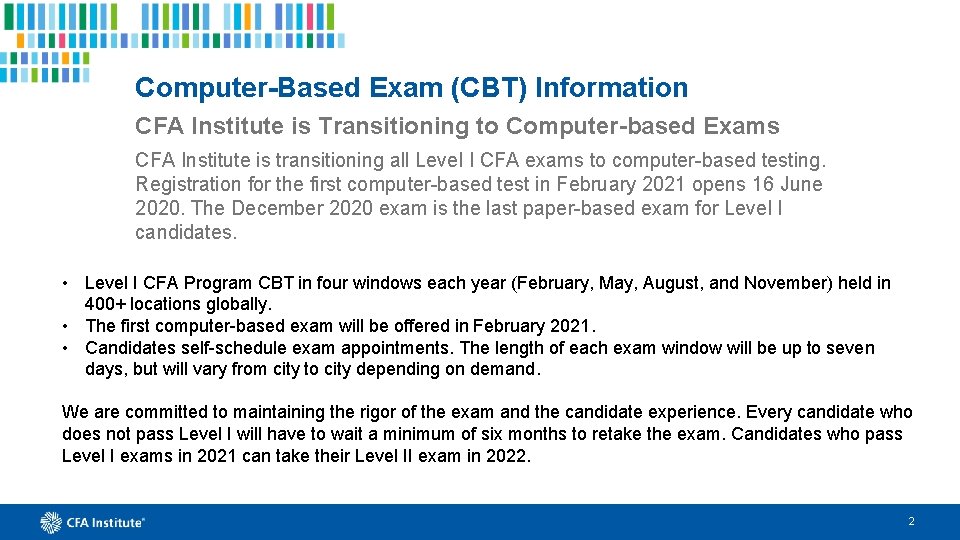 Computer-Based Exam (CBT) Information

CFA Institute is Transitioning to Computer-based Exams

CFA Institute is transitioning all Level I CFA exams to computer-based testing. Registration for the first computer-based test in February 2021 opens 16 June 2020. The December 2020 exam is the last paper-based exam for Level I candidates.

• Level I CFA Program CBT in four windows each year (February, May, August, and November) held in 400+ locations globally.
• The first computer-based exam will be offered in February 2021.
• Candidates self-schedule exam appointments. The length of each exam window will be up to seven days, but will vary from city to city depending on demand.

We are committed to maintaining the rigor of the exam and the candidate experience. Every candidate who does not pass Level I will have to wait a minimum of six months to retake the exam. Candidates who pass Level I exams in 2021 can take their Level II exam in 2022.

CFA Institute®

2